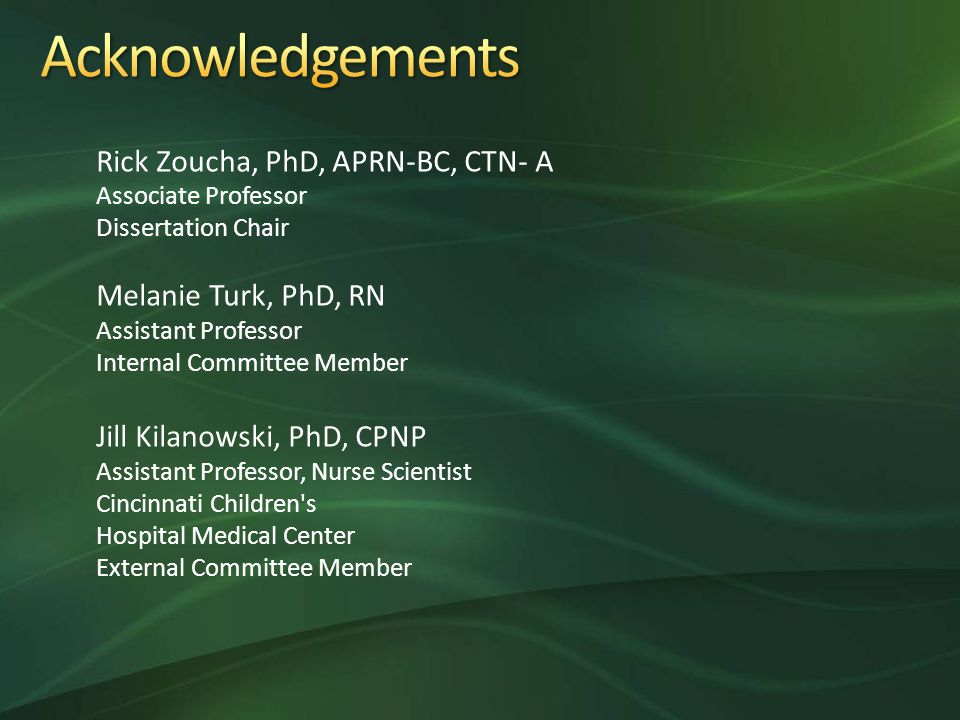 Acknowledgements

Rick Zoucha, PhD, APRN-BC, CTN- A
Associate Professor
Dissertation Chair

Melanie Turk, PhD, RN
Assistant Professor
Internal Committee Member

Jill Kilanowski, PhD, CPNP
Assistant Professor, Nurse Scientist
Cincinnati Children's
Hospital Medical Center
External Committee Member